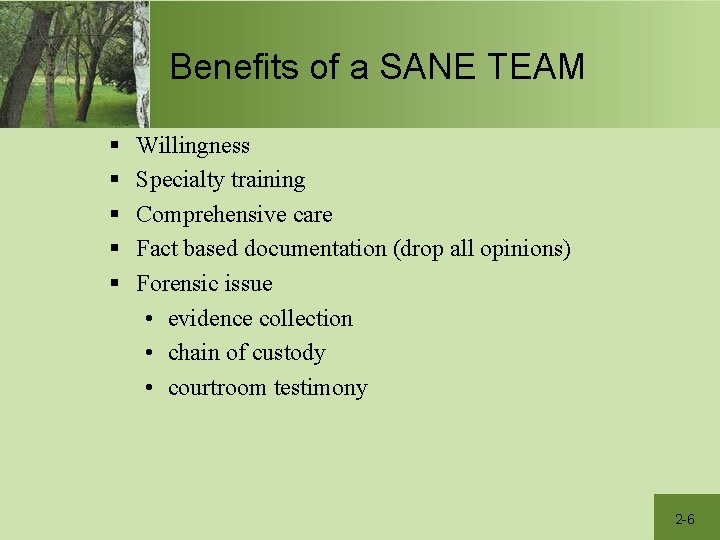 Benefits of a SANE TEAM

- Willingness
- Specialty training
- Comprehensive care
- Fact based documentation (drop all opinions)
- Forensic issue
  - evidence collection
  - chain of custody
  - courtroom testimony

2-6